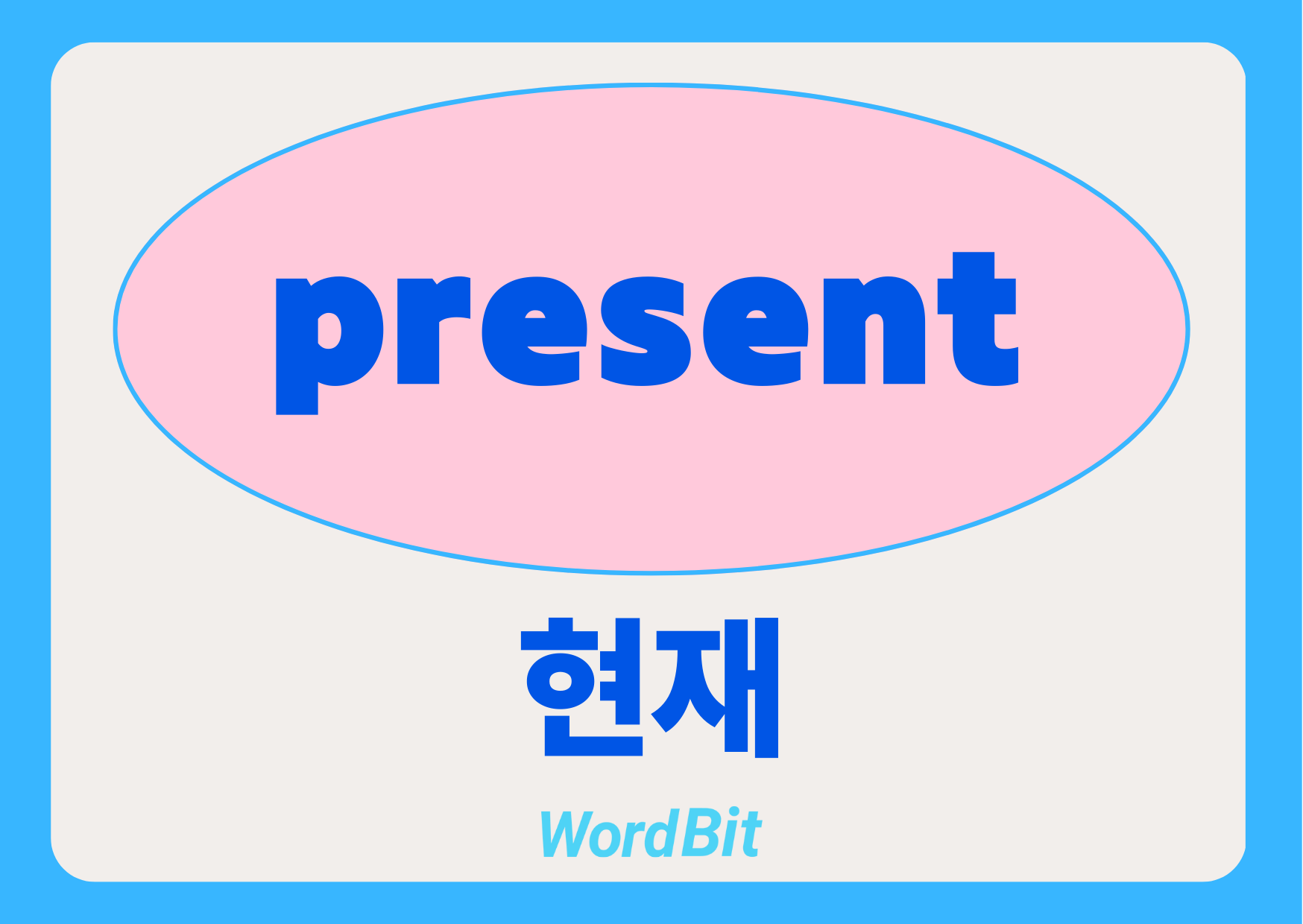 present

현재

WordBit